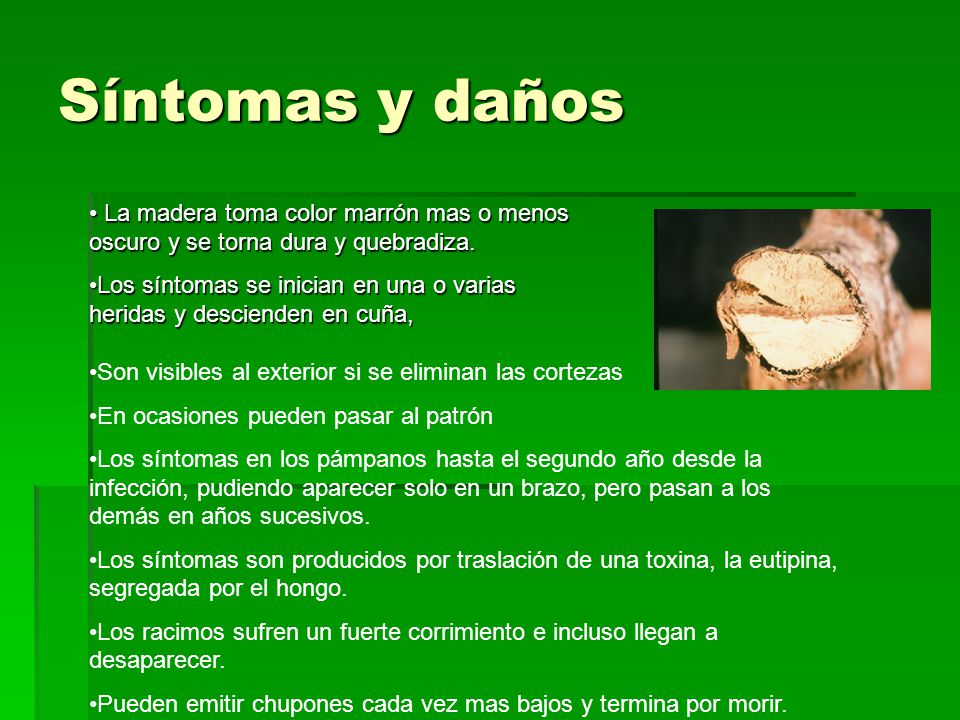 Síntomas y daños

• La madera toma color marrón mas o menos oscuro y se torna dura y quebradiza.

•Los síntomas se inician en una o varias heridas y descienden en cuña,

•Son visibles al exterior si se eliminan las cortezas

•En ocasiones pueden pasar al patrón

•Los síntomas en los pámpanos hasta el segundo año desde la infección, pudiendo aparecer solo en un brazo, pero pasan a los demás en años sucesivos.

•Los síntomas son producidos por traslación de una toxina, la eutipina, segregada por el hongo.

•Los racimos sufren un fuerte corrimiento e incluso llegan a desaparecer.

•Pueden emitir chupones cada vez mas bajos y termina por morir.